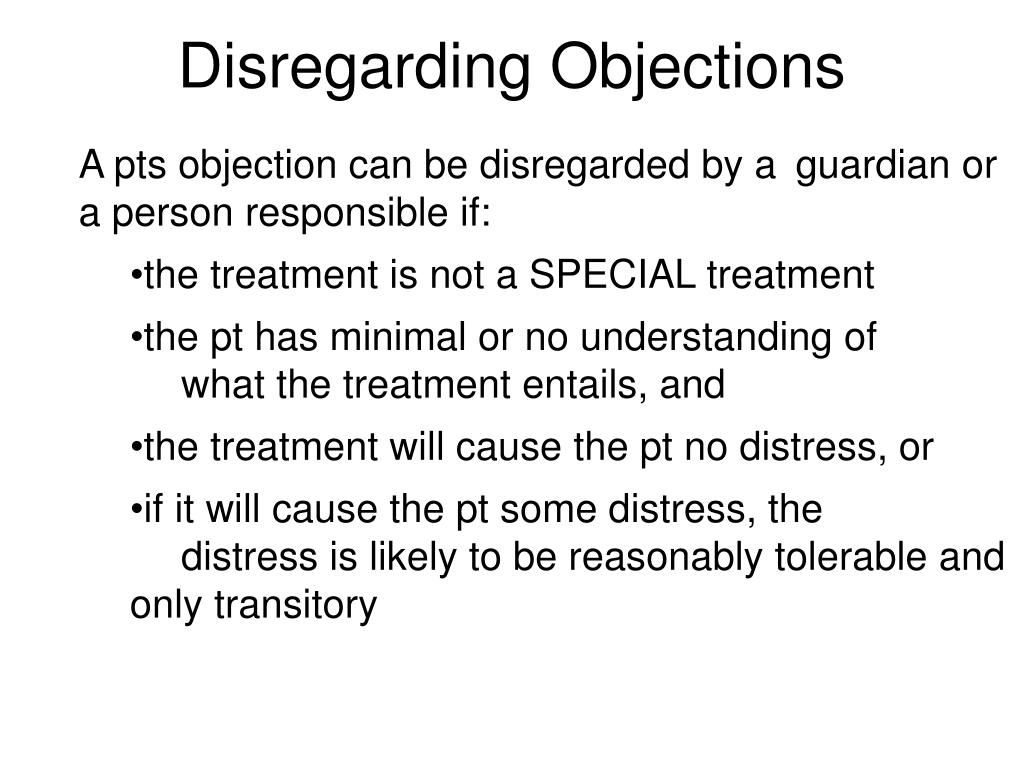 Disregarding Objections

A pts objection can be disregarded by a guardian or a person responsible if:

•the treatment is not a SPECIAL treatment

•the pt has minimal or no understanding of what the treatment entails, and

•the treatment will cause the pt no distress, or

•if it will cause the pt some distress, the distress is likely to be reasonably tolerable and only transitory